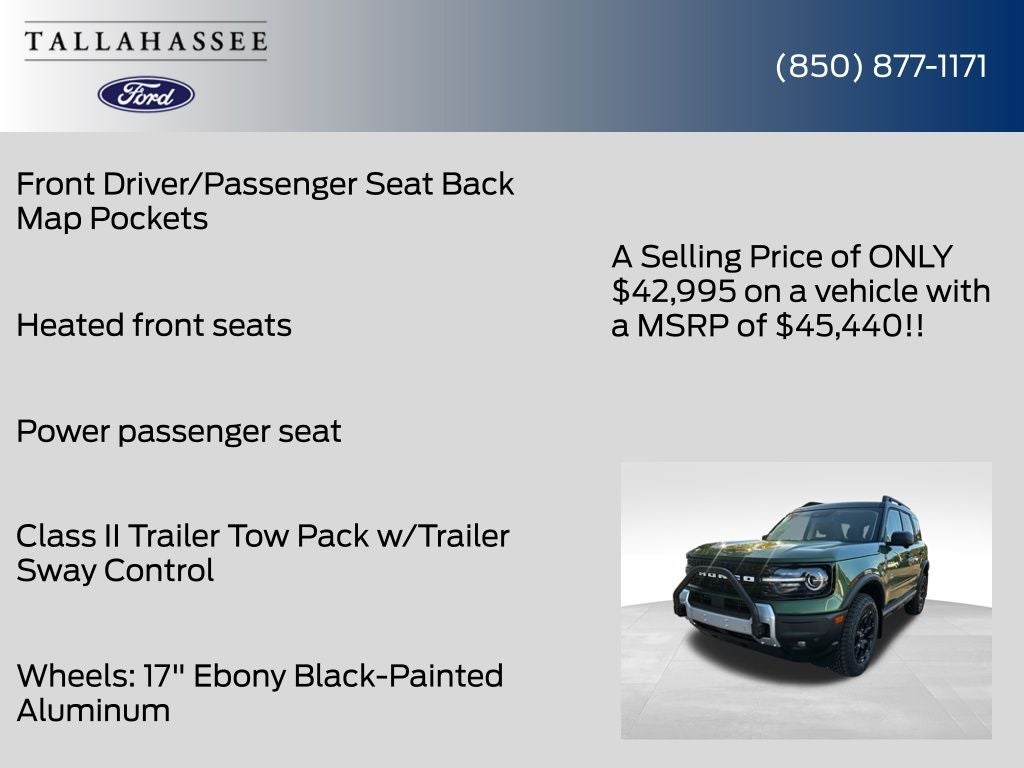 TALLAHASSEE

Ford

(850) 877-1171

Front Driver/Passenger Seat Back Map Pockets

Heated front seats

Power passenger seat

Class II Trailer Tow Pack w/Trailer Sway Control

Wheels: 17" Ebony Black-Painted Aluminum

A Selling Price of ONLY $42,995 on a vehicle with a MSRP of $45,440!!

BRONCO